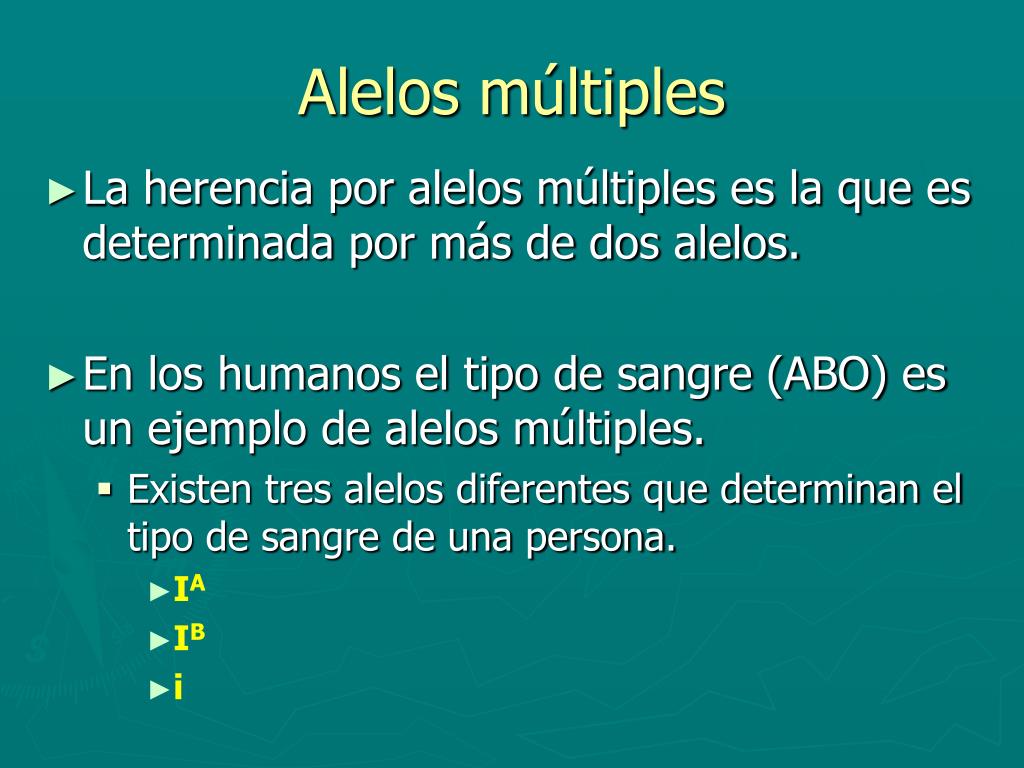 Alelos múltiples

►La herencia por alelos múltiples es la que es determinada por más de dos alelos.

►En los humanos el tipo de sangre (ABO) es un ejemplo de alelos múltiples.

▪ Existen tres alelos diferentes que determinan el tipo de sangre de una persona.

►$I^A$

►$I^B$

►i